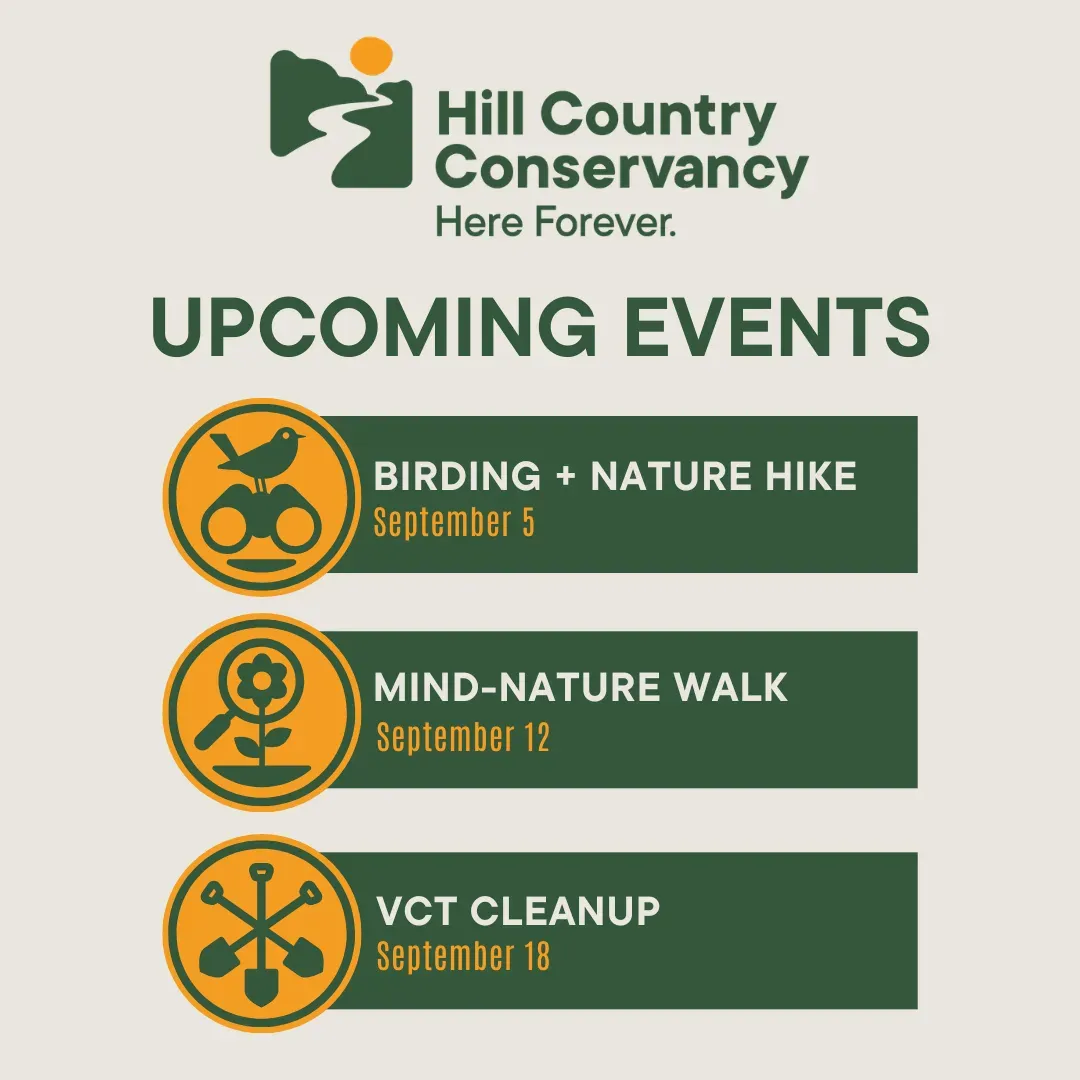 Hill Country Conservancy
Here Forever.

UPCOMING EVENTS

BIRDING + NATURE HIKE
September 5

MIND-NATURE WALK
September 12

VCT CLEANUP
September 18